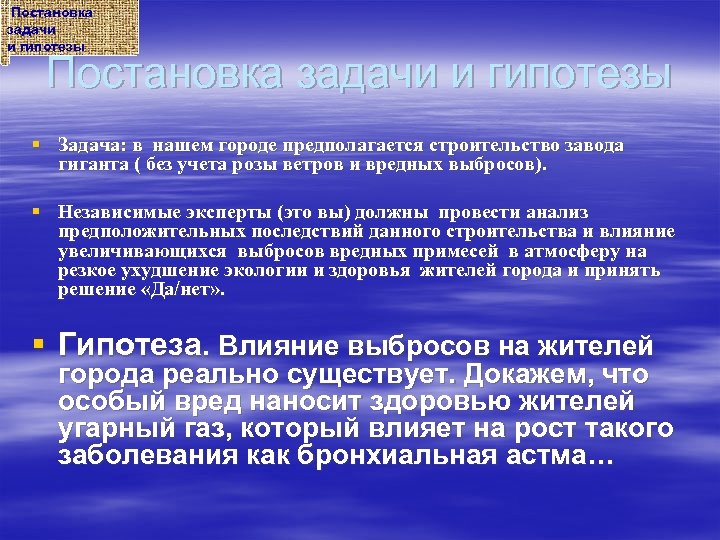 Постановка задачи и гипотезы

Постановка задачи и гипотезы

Задача: в нашем городе предполагается строительство завода гиганта ( без учета розы ветров и вредных выбросов).

Независимые эксперты (это вы) должны провести анализ предположительных последствий данного строительства и влияние увеличивающихся выбросов вредных примесей в атмосферу на резкое ухудшение экологии и здоровья жителей города и принять решение «Да/нет».

Гипотеза. Влияние выбросов на жителей города реально существует. Докажем, что особый вред наносит здоровью жителей угарный газ, который влияет на рост такого заболевания как бронхиальная астма…